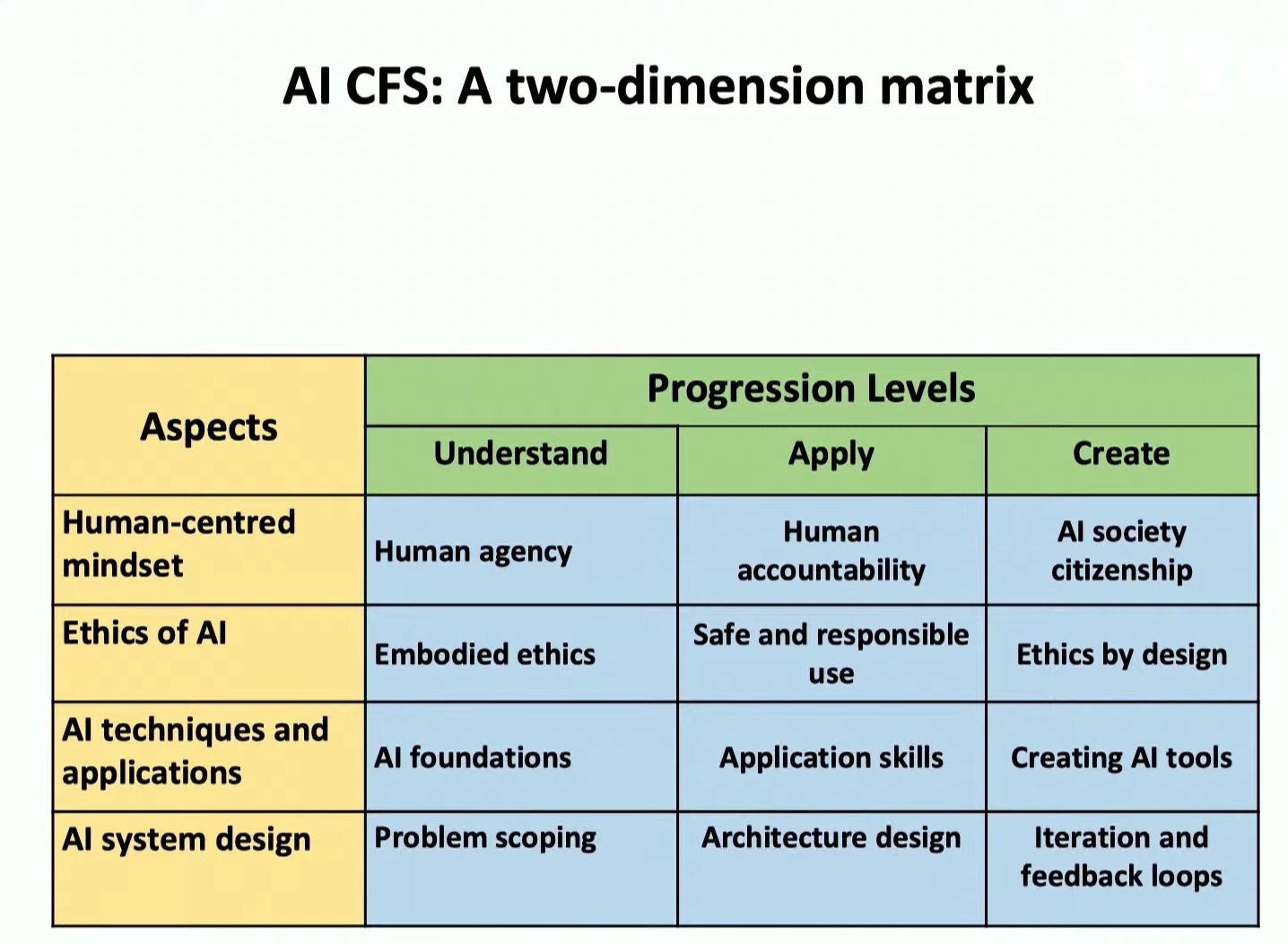 AI CFS: A two-dimension matrix

| Aspects | Progression Levels | | |
|---|---|---|---|
| | Understand | Apply | Create |
| Human-centred mindset | Human agency | Human accountability | AI society citizenship |
| Ethics of AI | Embodied ethics | Safe and responsible use | Ethics by design |
| AI techniques and applications | AI foundations | Application skills | Creating AI tools |
| AI system design | Problem scoping | Architecture design | Iteration and feedback loops |